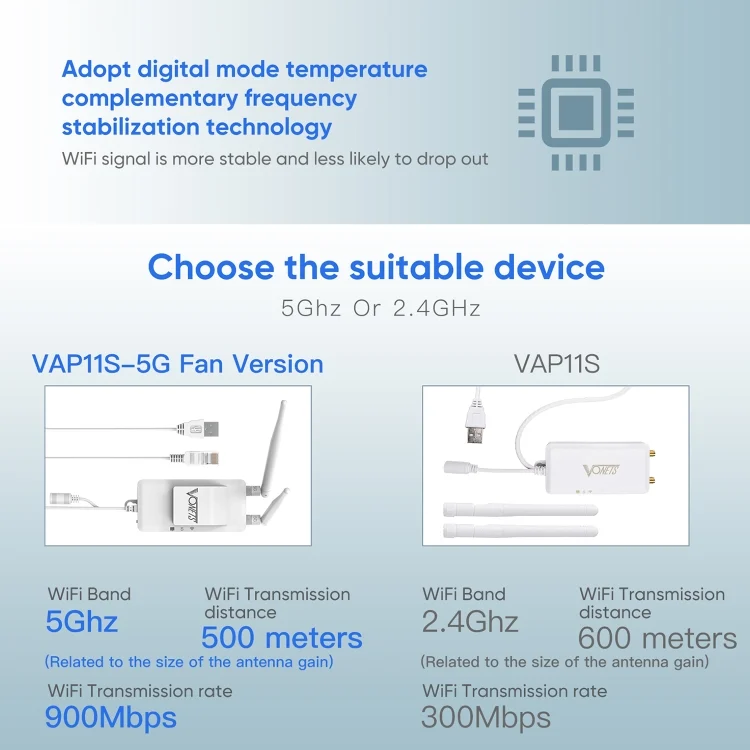 Adopt digital mode temperature complementary frequency stabilization technology

WiFi signal is more stable and less likely to drop out

Choose the suitable device

5Ghz Or 2.4GHz

VAP11S-5G Fan Version

VONETS

WiFi Band
5Ghz

WiFi Transmission distance
500 meters

(Related to the size of the antenna gain)

WiFi Transmission rate
900Mbps

VAP11S

VONETS

WiFi Band
2.4Ghz

WiFi Transmission distance
600 meters

(Related to the size of the antenna gain)

WiFi Transmission rate
300Mbps